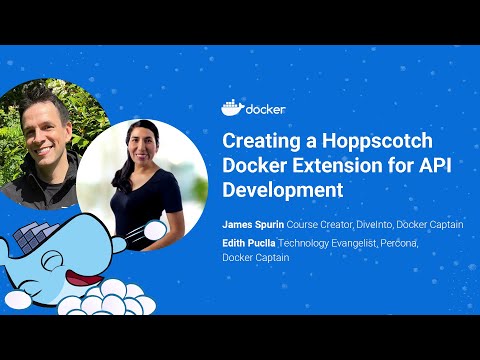 docker

Creating a Hoppscotch Docker Extension for API Development

James Spurin Course Creator, DiveInto, Docker Captain

Edith Puclla Technology Evangelist, Percona, Docker Captain